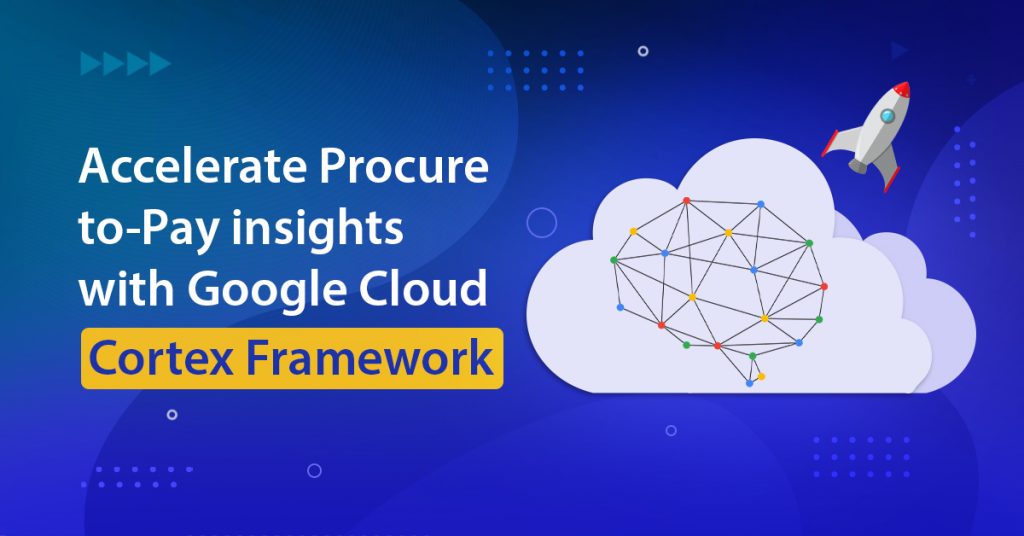 Accelerate Procure to-Pay insights with Google Cloud

Cortex Framework